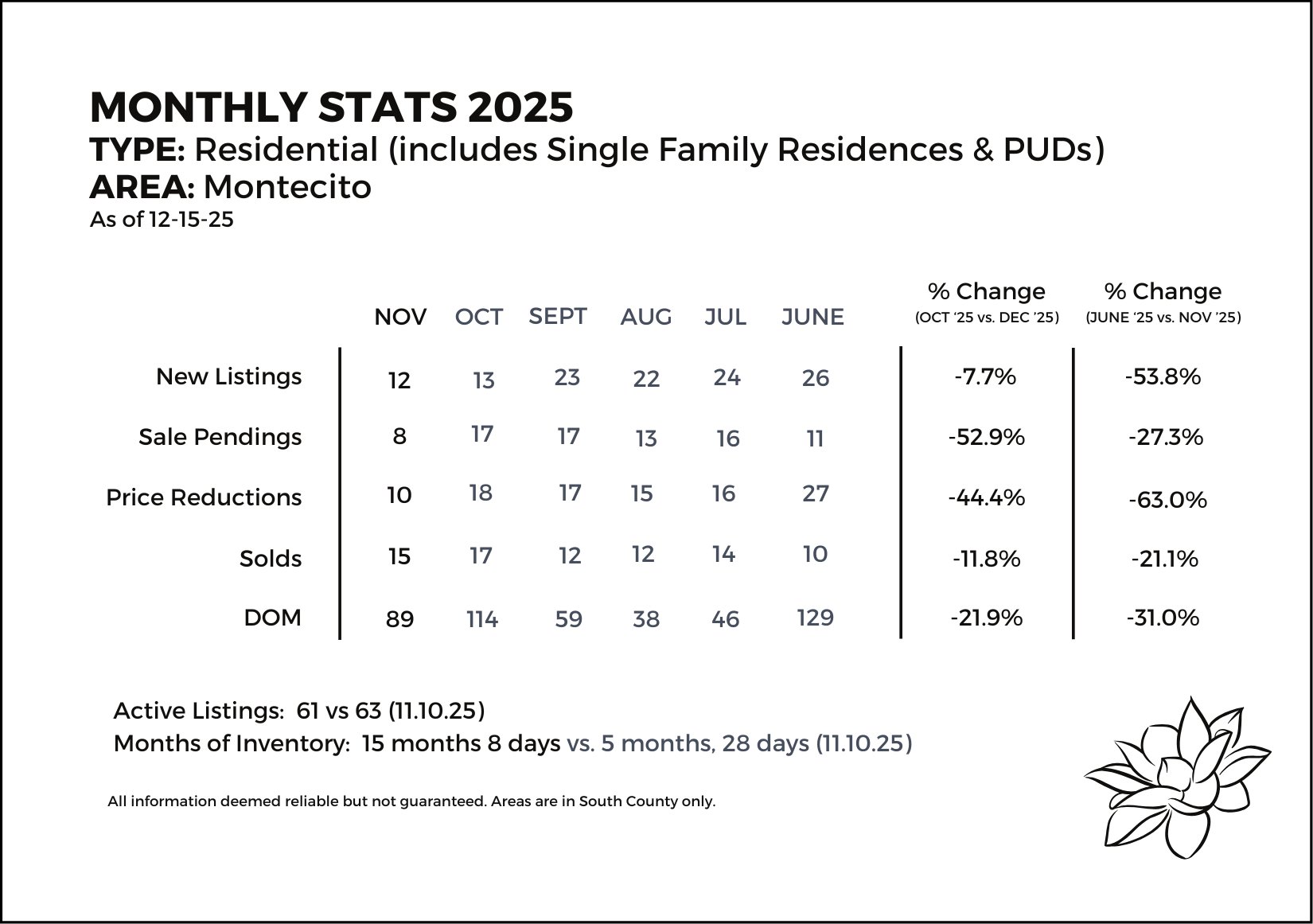 MONTHLY STATS 2025
TYPE: Residential (includes Single Family Residences & PUDs)
AREA: Montecito
As of 12-15-25

| | NOV | OCT | SEPT | AUG | JUL | JUNE | % Change (OCT '25 vs. DEC '25) | % Change (JUNE '25 vs. NOV '25) |
|---|---|---|---|---|---|---|---|---|
| New Listings | 12 | 13 | 23 | 22 | 24 | 26 | -7.7% | -53.8% |
| Sale Pendings | 8 | 17 | 17 | 13 | 16 | 11 | -52.9% | -27.3% |
| Price Reductions | 10 | 18 | 17 | 15 | 16 | 27 | -44.4% | -63.0% |
| Solds | 15 | 17 | 12 | 12 | 14 | 10 | -11.8% | -21.1% |
| DOM | 89 | 114 | 59 | 38 | 46 | 129 | -21.9% | -31.0% |

Active Listings: 61 vs 63 (11.10.25)
Months of Inventory: 15 months 8 days vs. 5 months, 28 days (11.10.25)

All information deemed reliable but not guaranteed. Areas are in South County only.